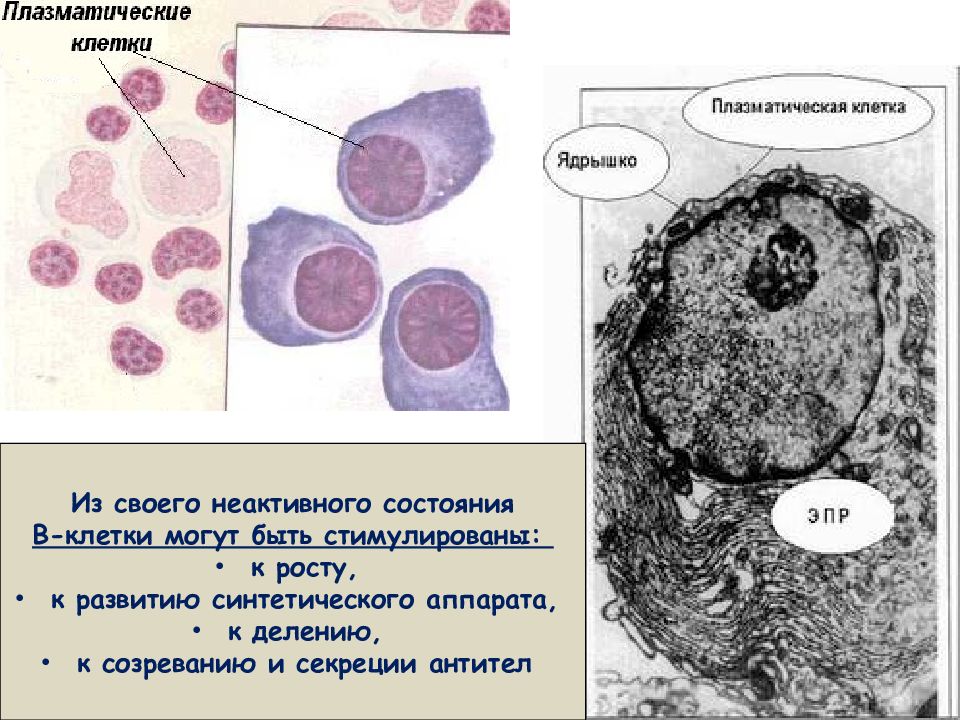 Плазматические клетки

Плазматическая клетка

Ядрышко

ЭПР

Из своего неактивного состояния
В-клетки могут быть стимулированы:
• к росту,
• к развитию синтетического аппарата,
• к делению,
• к созреванию и секреции антител